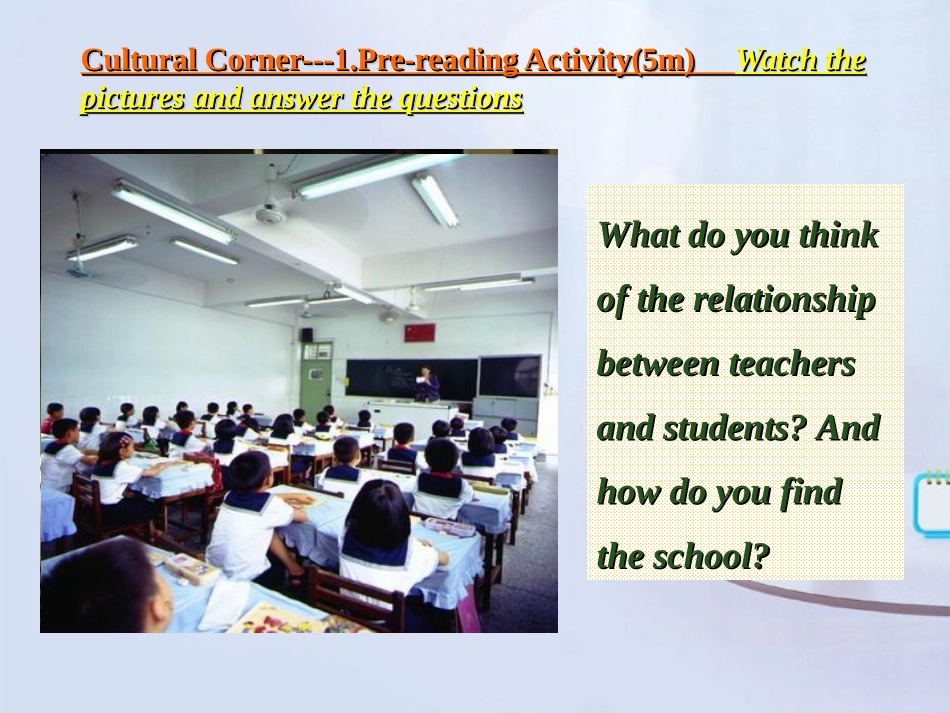 Cultural Corner---1.Pre-reading Activity(5m) Watch the pictures and answer the questions

What do you think of the relationship between teachers and students? And how do you find the school?